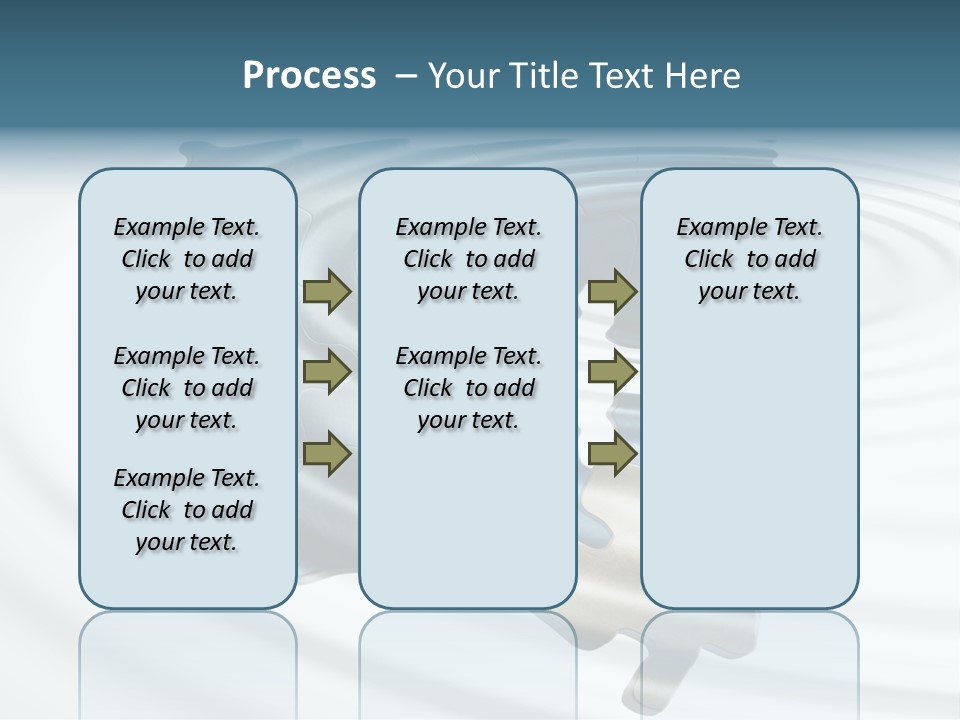 Process – Your Title Text Here

Example Text. Click to add your text.

Example Text. Click to add your text.

Example Text. Click to add your text.

Example Text. Click to add your text.

Example Text. Click to add your text.

Example Text. Click to add your text.